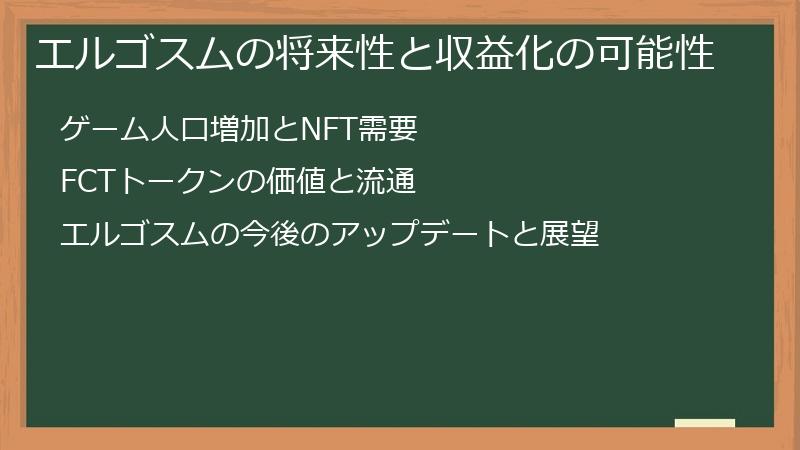 エルゴスムの将来性と収益化の可能性

ゲーム人口増加とNFT需要

FCTトークンの価値と流通

エルゴスムの今後のアップデートと展望